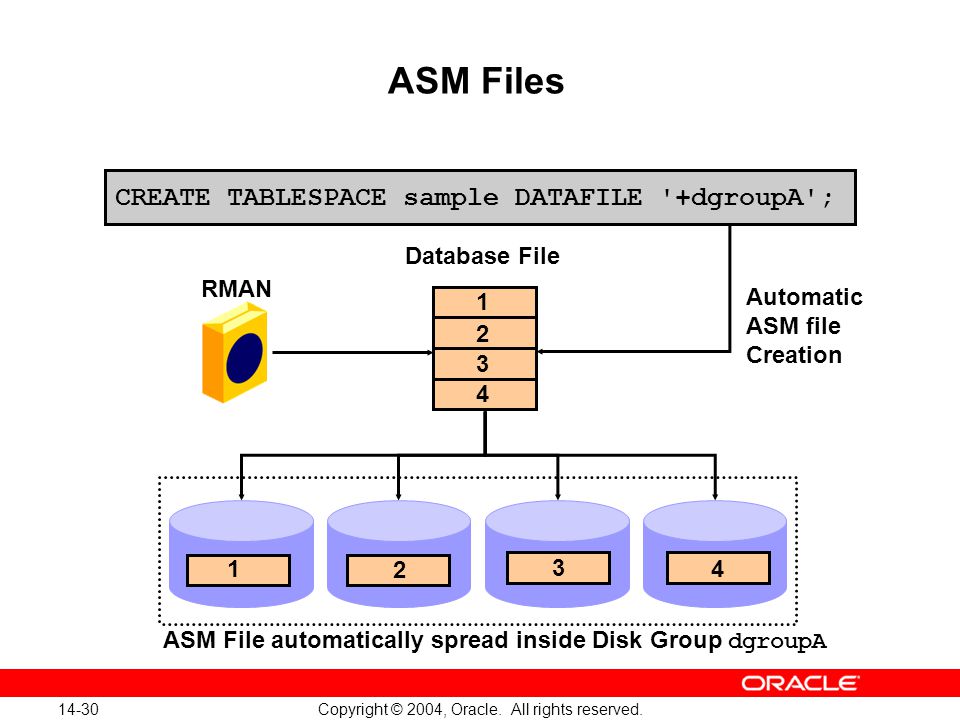 ASM Files

CREATE TABLESPACE sample DATAFILE '+dgroupA';

Database File

RMAN

1
2
3
4

Automatic ASM file Creation

1
2
3
4

ASM File automatically spread inside Disk Group dgroupA

ORACLE

14-30

Copyright © 2004, Oracle. All rights reserved.